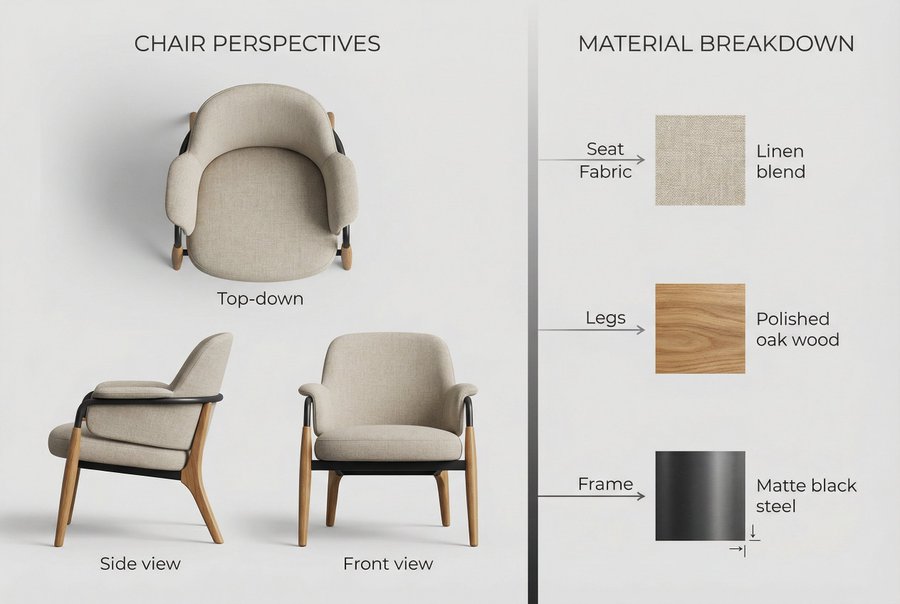 CHAIR PERSPECTIVES

Top-down

Side view

Front view

MATERIAL BREAKDOWN

Seat Fabric

Linen blend

Legs

Polished oak wood

Frame

Matte black steel